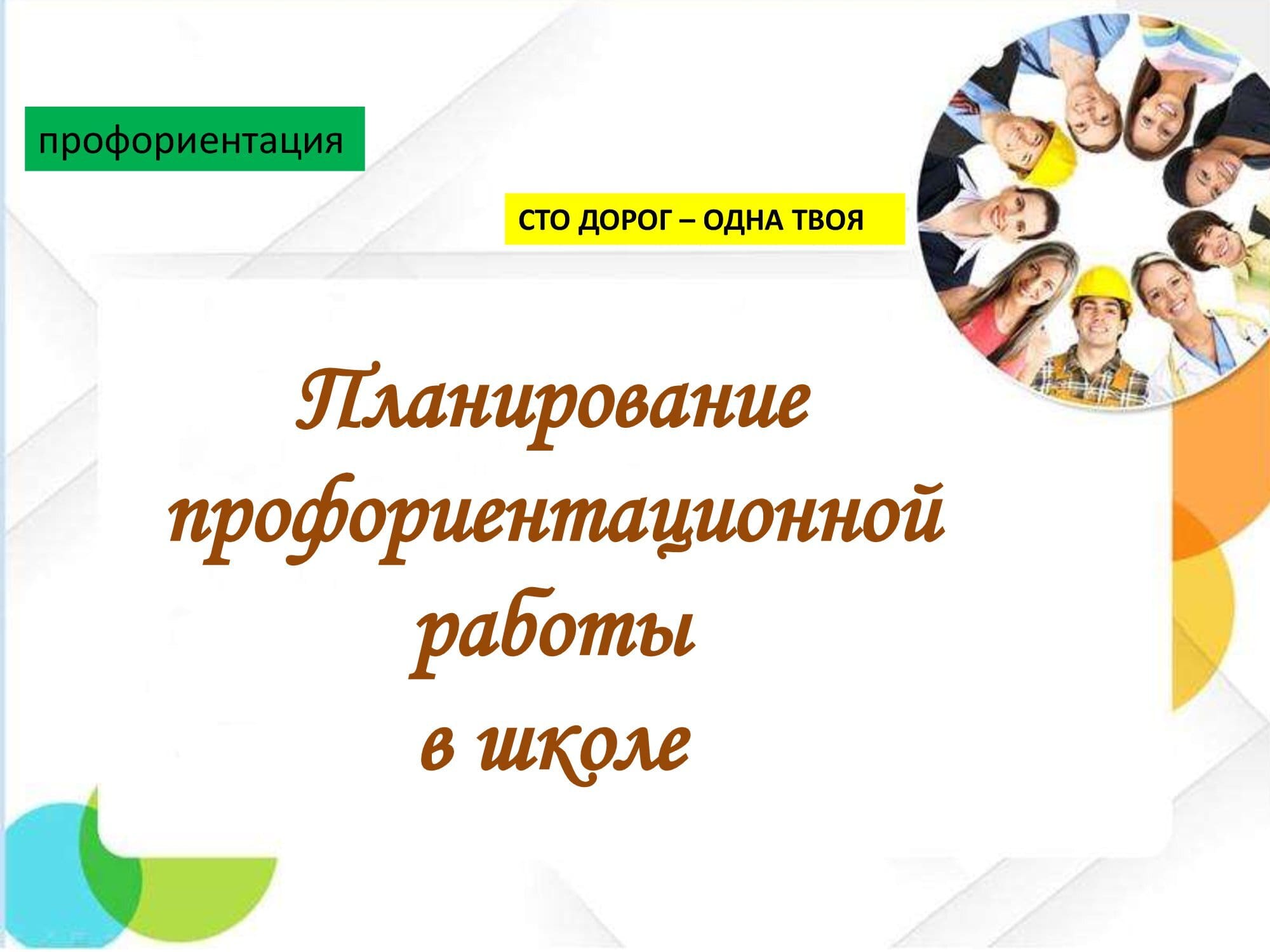 профориентация

СТО ДОРОГ – ОДНА ТВОЯ

Планирование профориентационной работы в школе